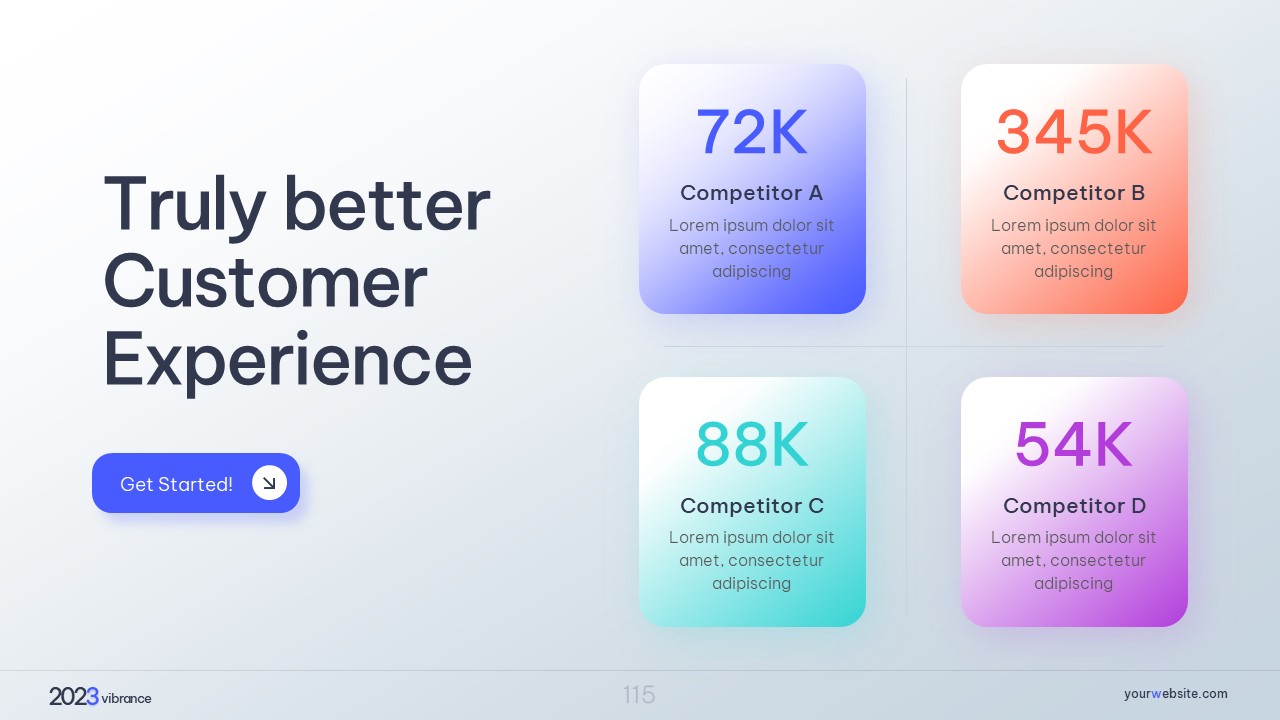 Truly better Customer Experience

Get Started!

72K
Competitor A
Lorem ipsum dolor sit amet, consectetur adipiscing

345K
Competitor B
Lorem ipsum dolor sit amet, consectetur adipiscing

88K
Competitor C
Lorem ipsum dolor sit amet, consectetur adipiscing

54K
Competitor D
Lorem ipsum dolor sit amet, consectetur adipiscing

2023 vibrance

115

yourwebsite.com